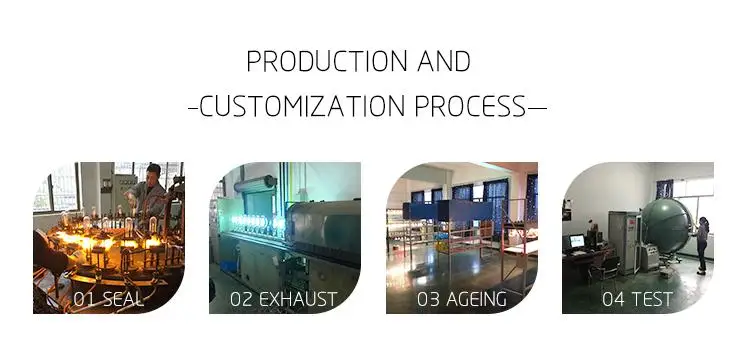 PRODUCTION AND
-CUSTOMIZATION PROCESS—

01 SEAL

02 EXHAUST

03 AGEING

04 TEST